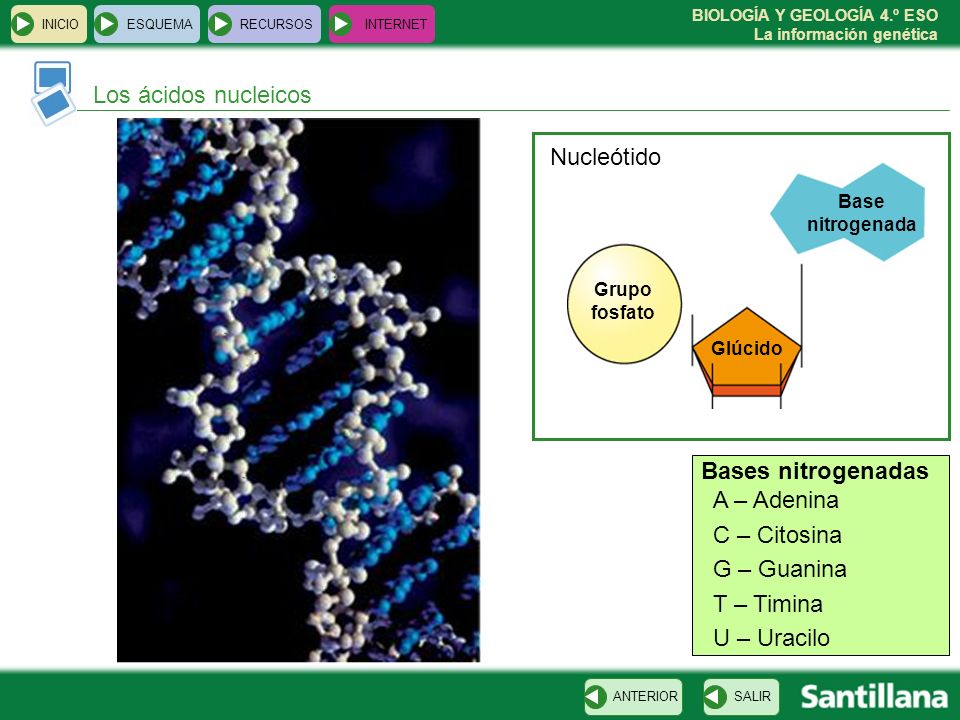 INICIO ESQUEMA RECURSOS INTERNET

BIOLOGÍA Y GEOLOGÍA 4.º ESO
La información genética

Los ácidos nucleicos

Nucleótido

Base nitrogenada

Grupo fosfato

Glúcido

Bases nitrogenadas
A – Adenina
C – Citosina
G – Guanina
T – Timina
U – Uracilo

ANTERIOR SALIR

Santillana